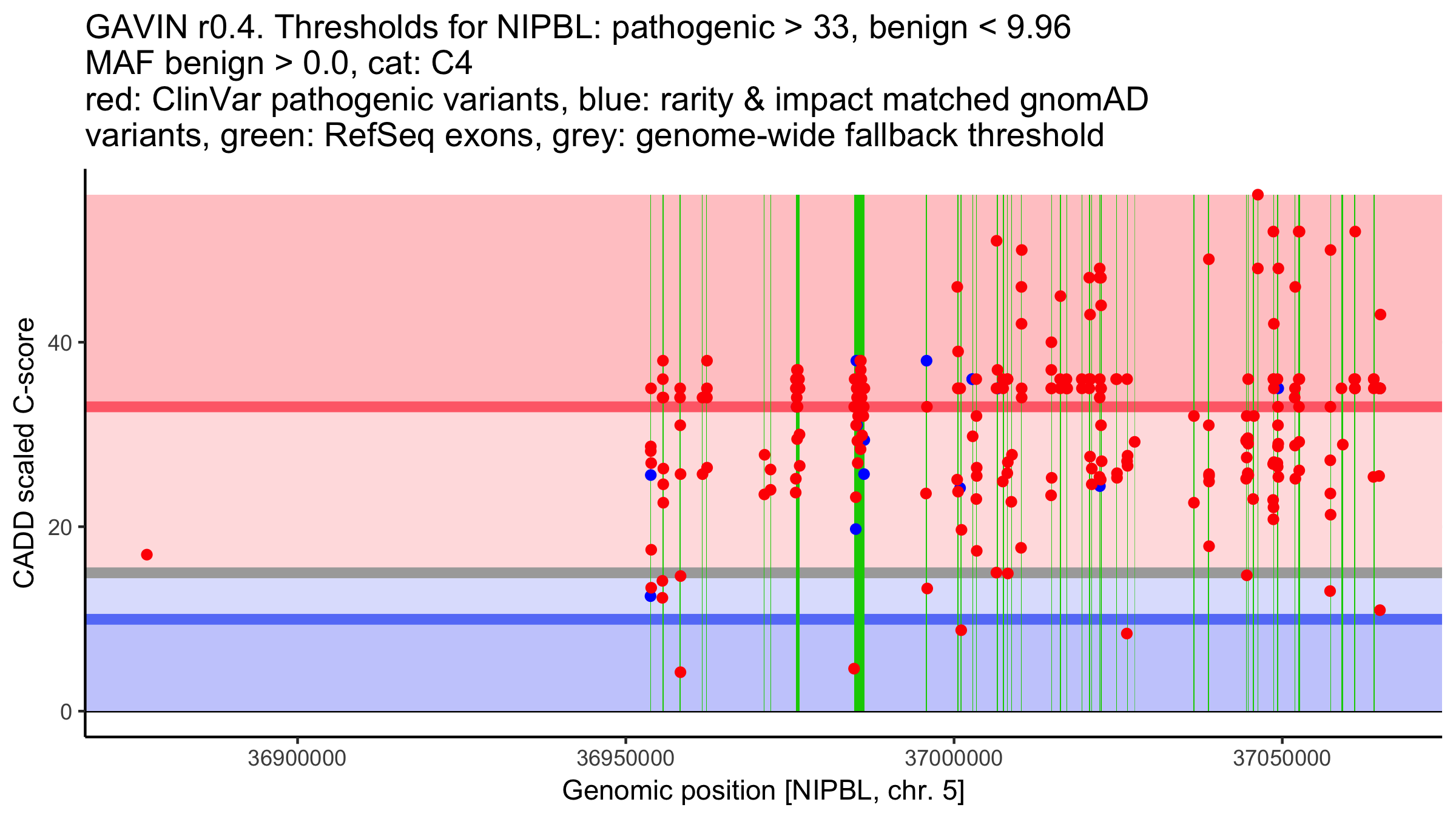 GAVIN r0.4. Thresholds for NIPBL: pathogenic > 33, benign < 9.96
MAF benign > 0.0, cat: C4
red: ClinVar pathogenic variants, blue: rarity & impact matched gnomAD variants, green: RefSeq exons, grey: genome-wide fallback threshold

CADD scaled C-score

40
20
0

36900000
36950000
37000000
37050000

Genomic position [NIPBL, chr. 5]